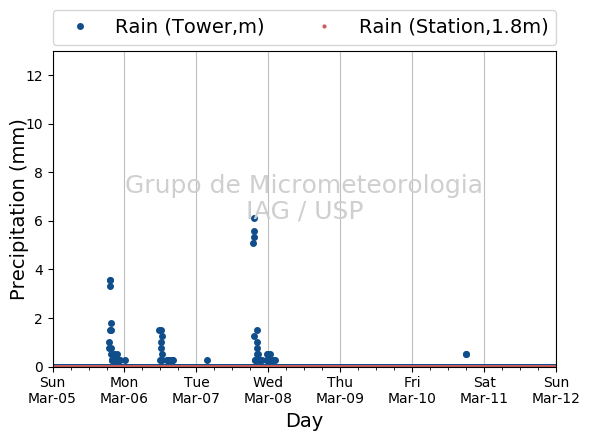 Rain (Tower,m)
Rain (Station,1.8m)

Precipitation (mm)

12
10
8
6
4
2
0

Grupo de Micrometeorologia
IAG / USP

Sun Mar-05
Mon Mar-06
Tue Mar-07
Wed Mar-08
Thu Mar-09
Fri Mar-10
Sat Mar-11
Sun Mar-12

Day